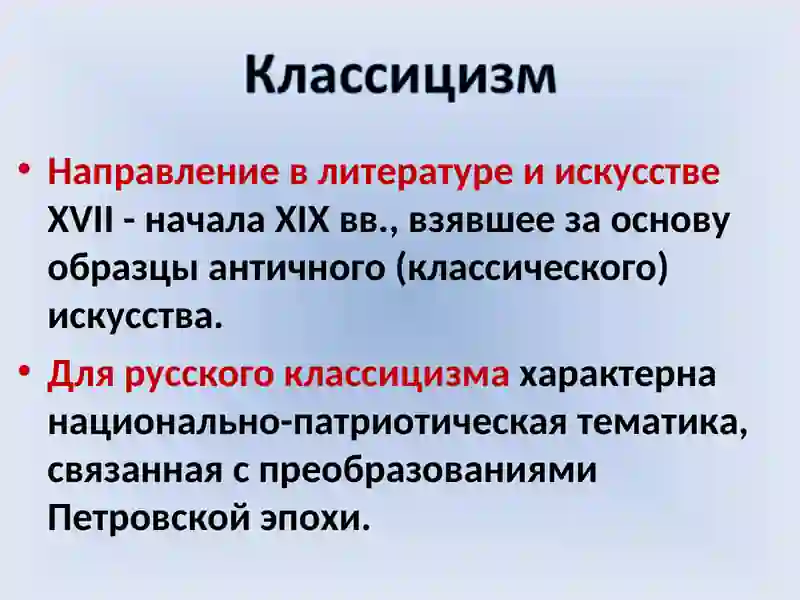 Классицизм

• Направление в литературе и искусстве XVII - начала XIX вв., взявшее за основу образцы античного (классического) искусства.

• Для русского классицизма характерна национально-патриотическая тематика, связанная с преобразованиями Петровской эпохи.